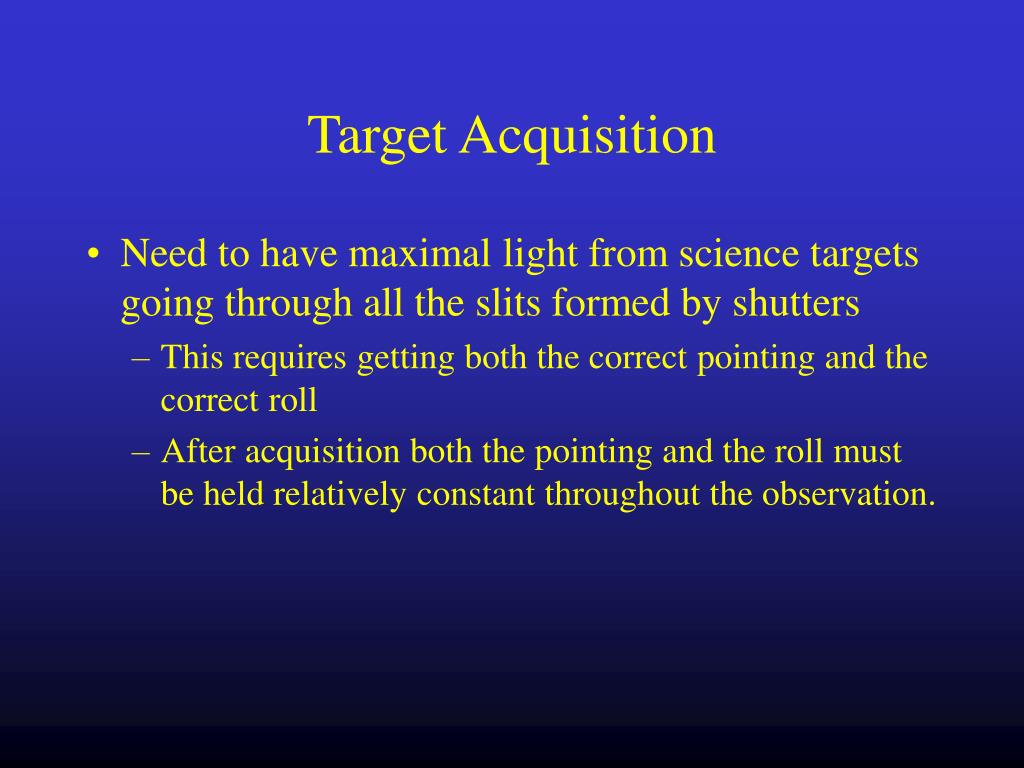 Target Acquisition

• Need to have maximal light from science targets going through all the slits formed by shutters
– This requires getting both the correct pointing and the correct roll
– After acquisition both the pointing and the roll must be held relatively constant throughout the observation.